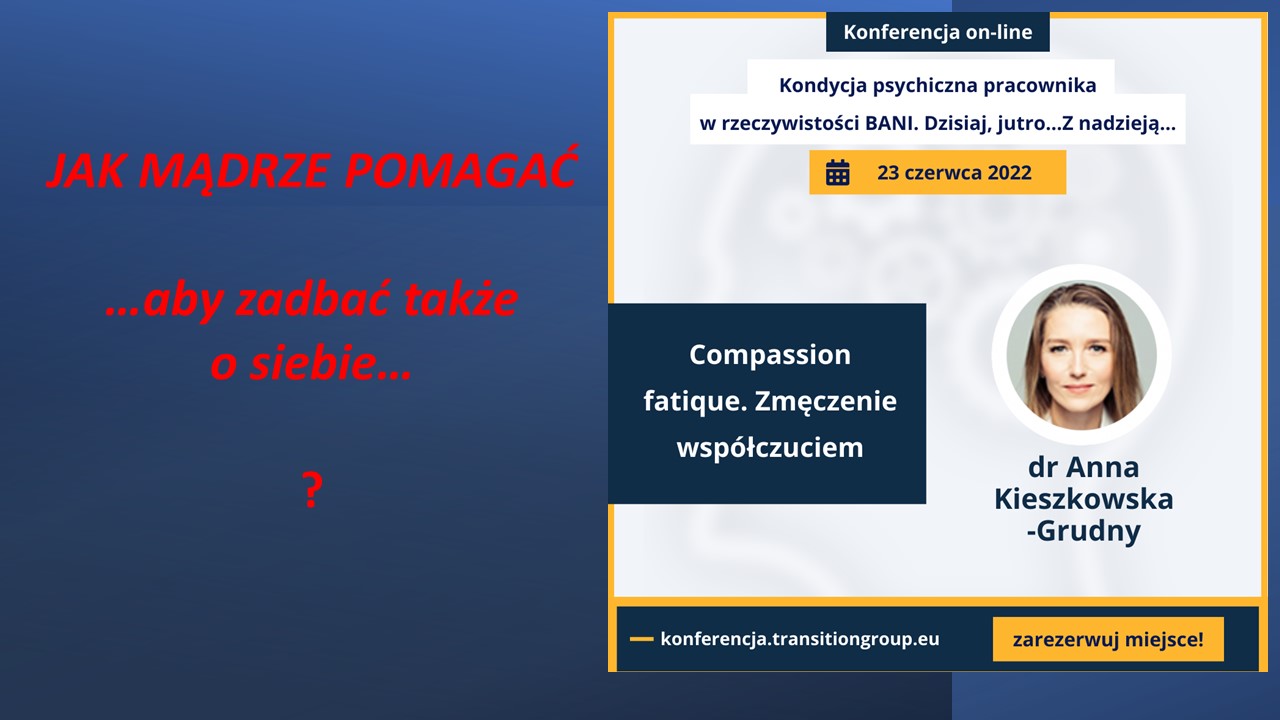 JAK MĄDRZE POMAGAĆ

…aby zadbać także o siebie…

?

Konferencja on-line

Kondycja psychiczna pracownika w rzeczywistości BANI. Dzisiaj, jutro…Z nadzieją…

23 czerwca 2022

Compassion fatique. Zmęczenie współczuciem

dr Anna Kieszkowska -Grudny

konferencja.transitiongroup.eu

zarezerwuj miejsce!